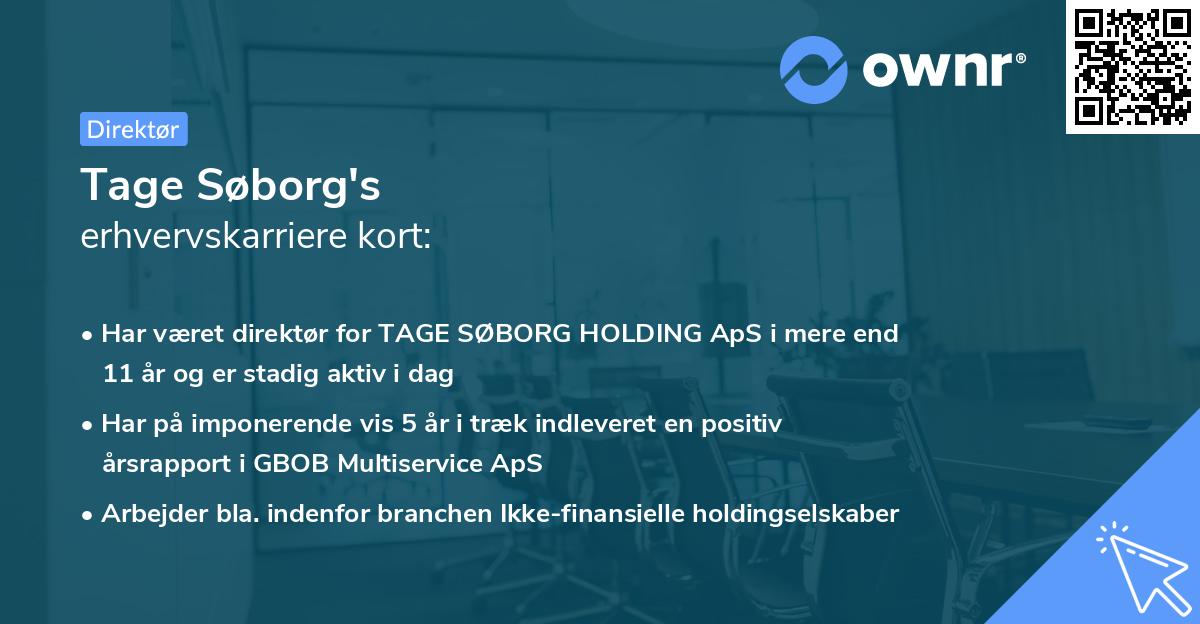 ownr®

Direktør

Tage Søborg's
erhvervskarriere kort:

• Har været direktør for TAGE SØBORG HOLDING ApS i mere end 11 år og er stadig aktiv i dag
• Har på imponerende vis 5 år i træk indleveret en positiv årsrapport i GBOB Multiservice ApS
• Arbejder bla. indenfor branchen Ikke-finansielle holdingselskaber